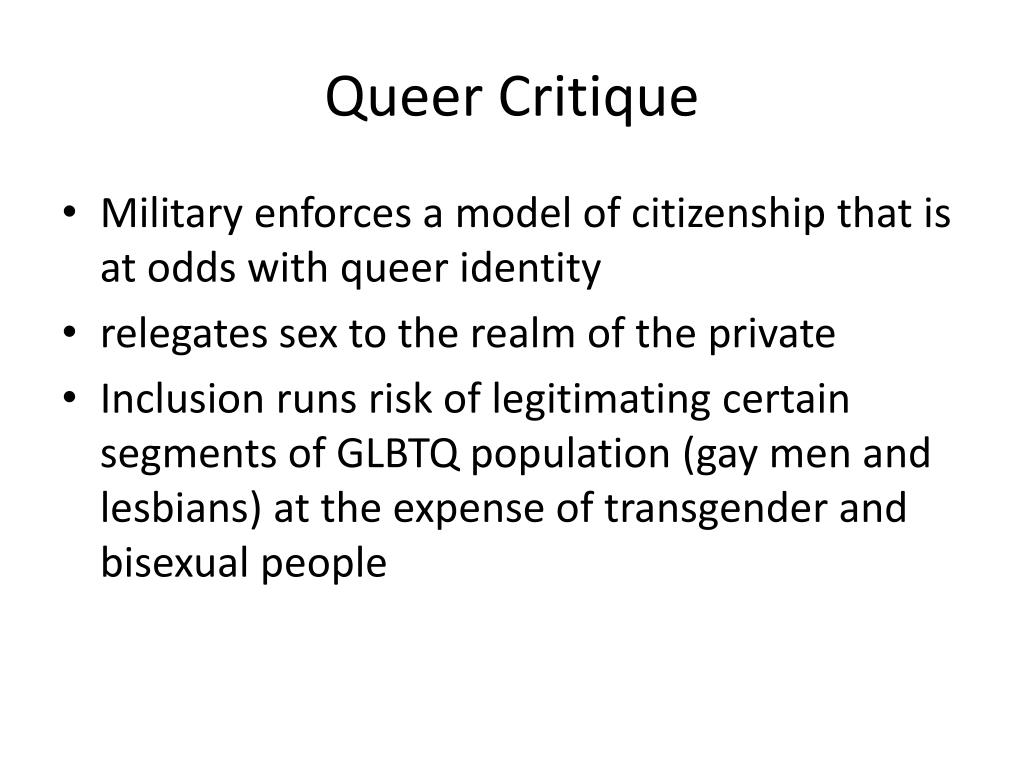 Queer Critique

• Military enforces a model of citizenship that is at odds with queer identity
• relegates sex to the realm of the private
• Inclusion runs risk of legitimating certain segments of GLBTQ population (gay men and lesbians) at the expense of transgender and bisexual people